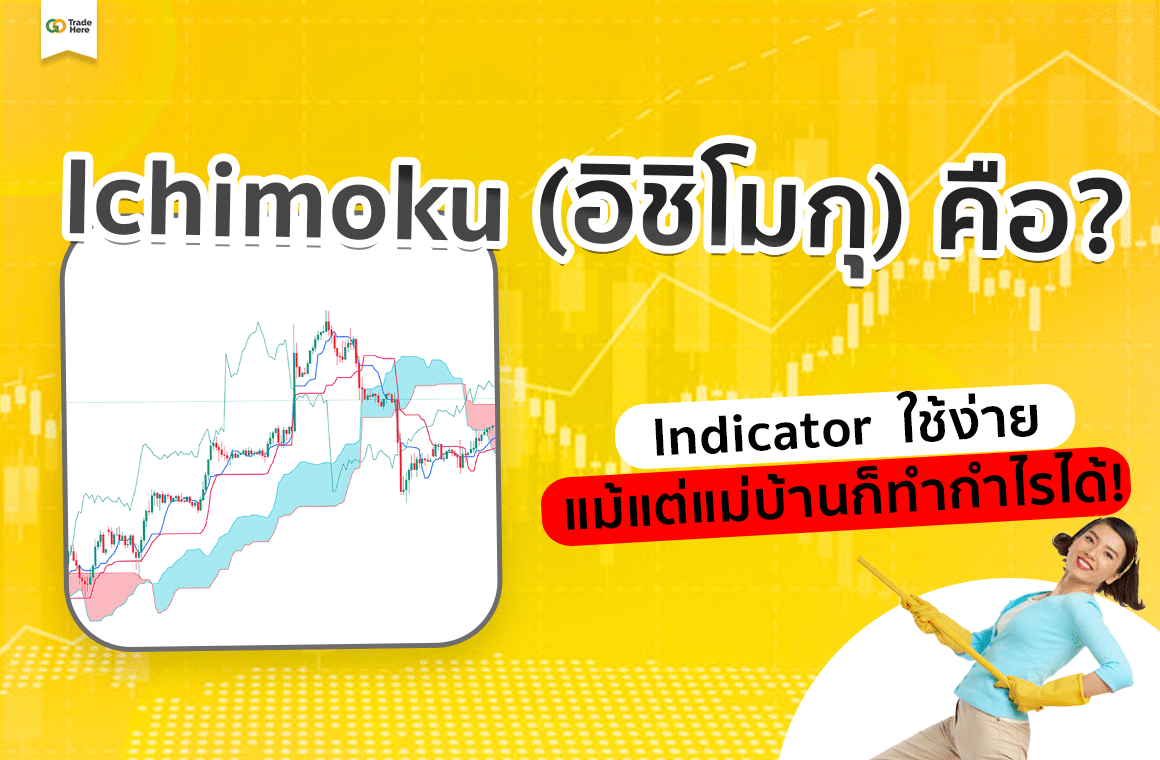 GO Trade Here

Ichimoku (อิชิโมกุ) คือ?

Indicator ใช้ง่าย

แม้แต่แม่บ้านก็ทำกำไรได้!